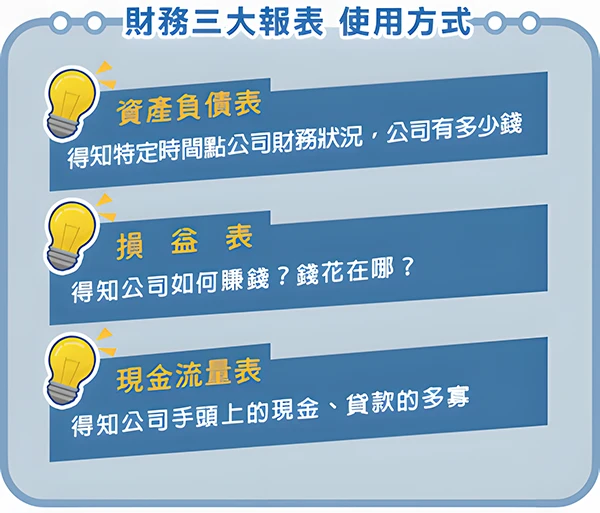 財務三大報表 使用方式

資產負債表
得知特定時間點公司財務狀況，公司有多少錢

損 益 表
得知公司如何賺錢？錢花在哪？

現金流量表
得知公司手頭上的現金、貸款的多寡